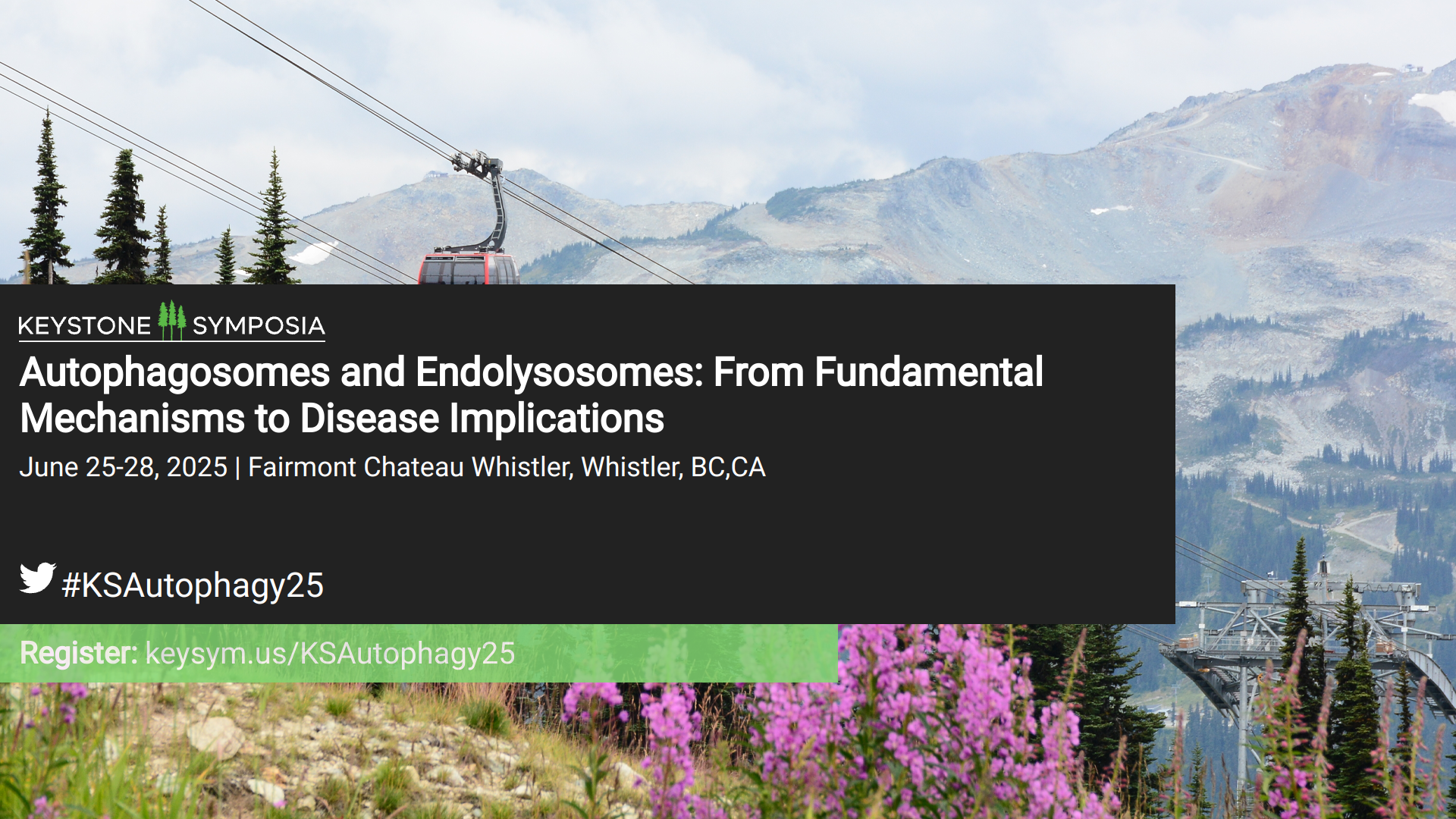 KEYSTONE SYMPOSIA

Autophagosomes and Endolysosomes: From Fundamental Mechanisms to Disease Implications

June 25-28, 2025 | Fairmont Chateau Whistler, Whistler, BC,CA

#KSAutophagy25

Register: keysym.us/KSAutophagy25